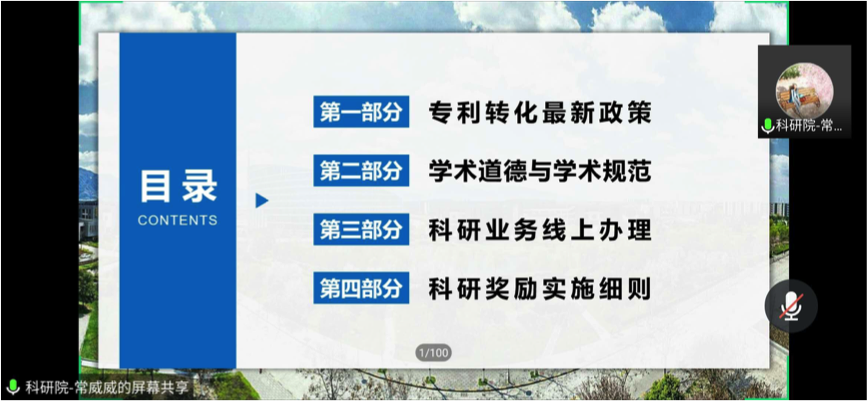 目录
CONTENTS

第一部分 专利转化最新政策

第二部分 学术道德与学术规范

第三部分 科研业务线上办理

第四部分 科研奖励实施细则

1/100

科研院-常...

科研院-常威威的屏幕共享